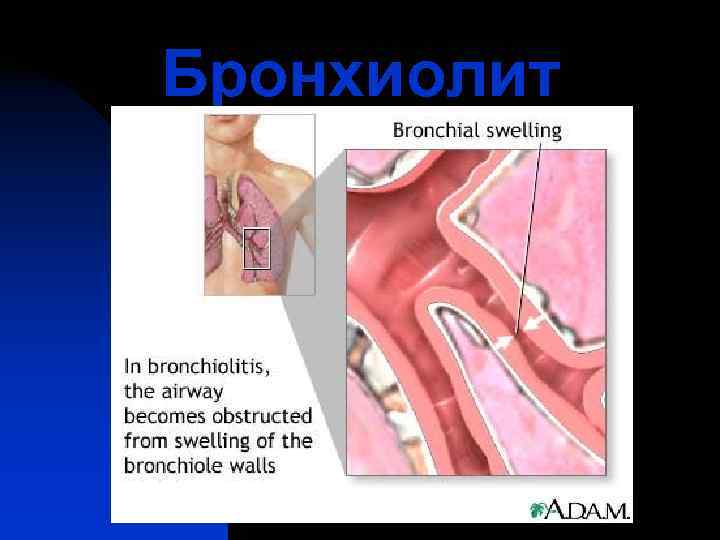 Бронхиолит

Bronchial swelling

In bronchiolitis, the airway becomes obstructed from swelling of the bronchiole walls

A.D.A.M.